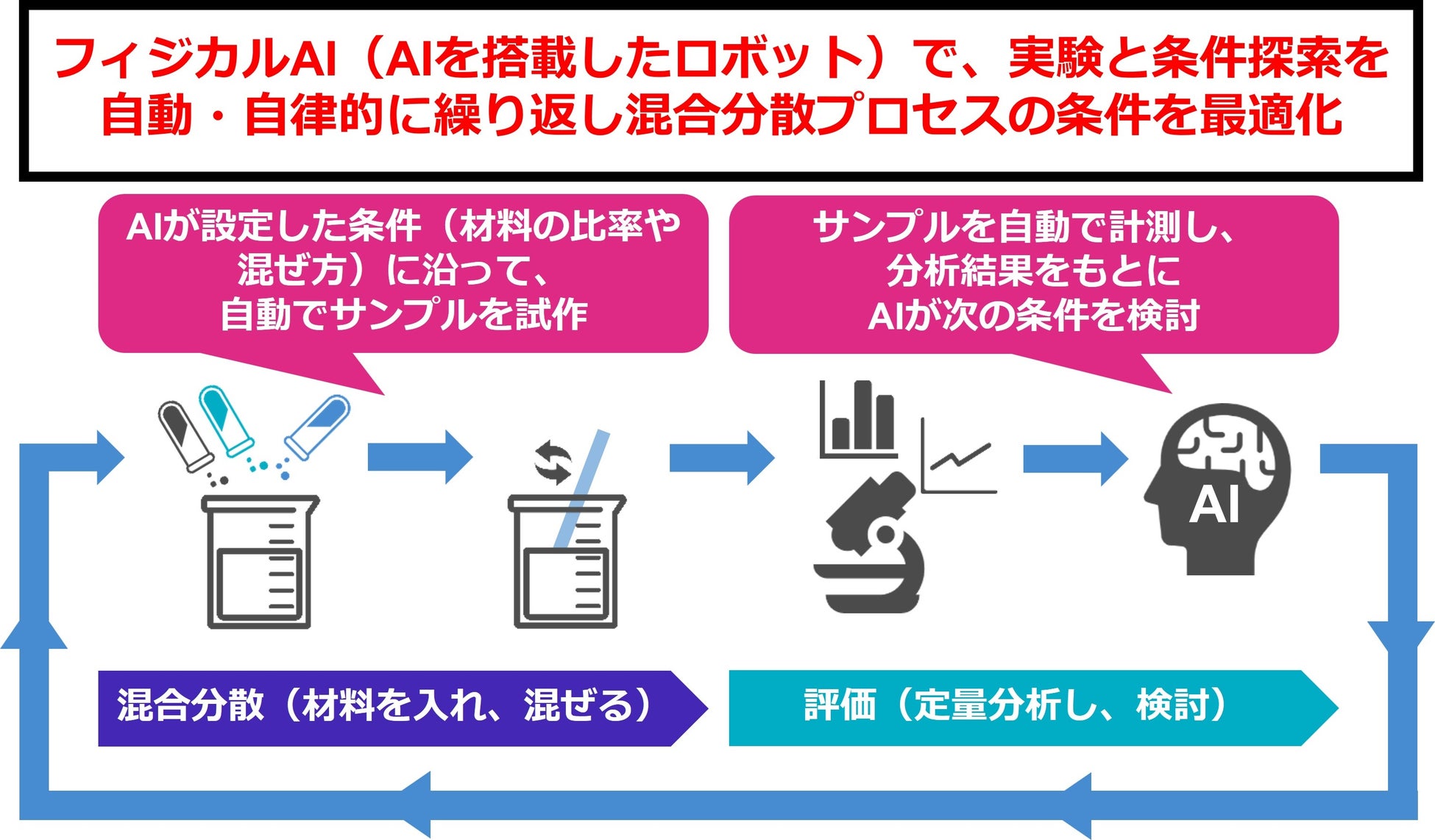 フィジカルAI（AIを搭載したロボット）で、実験と条件探索を自動・自律的に繰り返し混合分散プロセスの条件を最適化

AIが設定した条件（材料の比率や混ぜ方）に沿って、自動でサンプルを試作

サンプルを自動で計測し、分析結果をもとにAIが次の条件を検討

AI

混合分散（材料を入れ、混ぜる）

評価（定量分析し、検討）